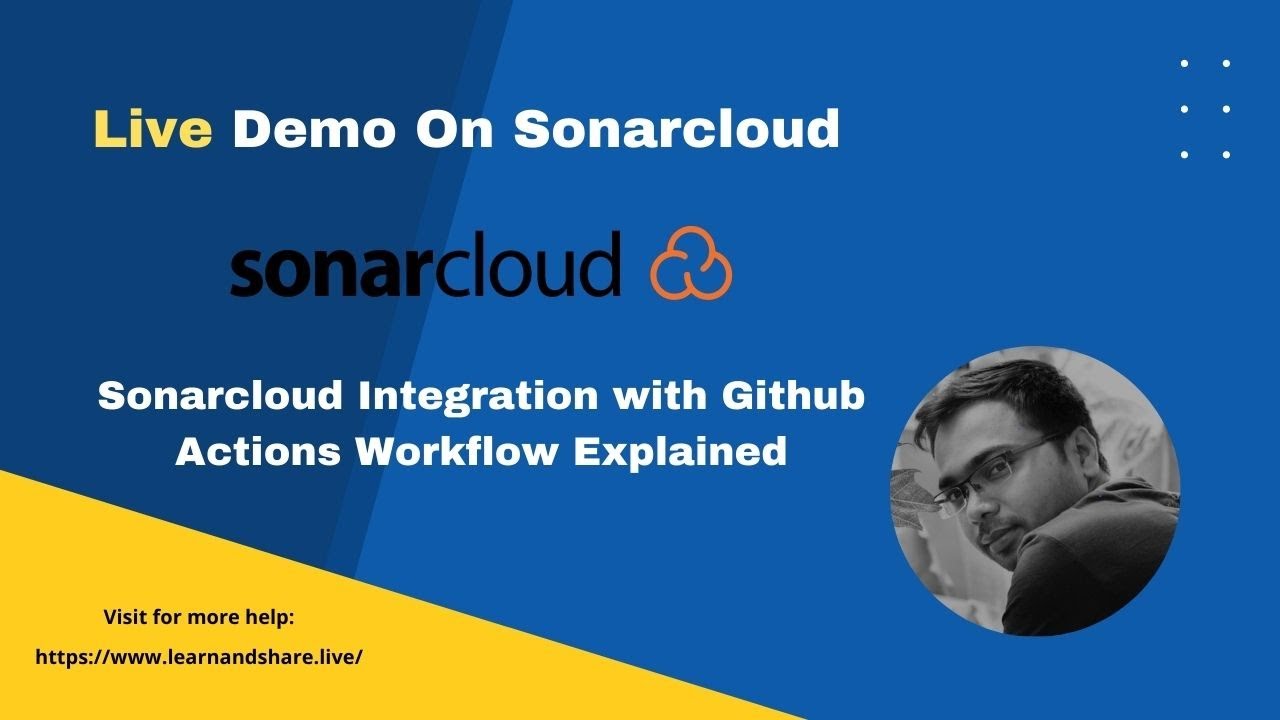 Live Demo On Sonarcloud

sonarcloud

Sonarcloud Integration with Github Actions Workflow Explained

Visit for more help:

https://www.learnandshare.live/